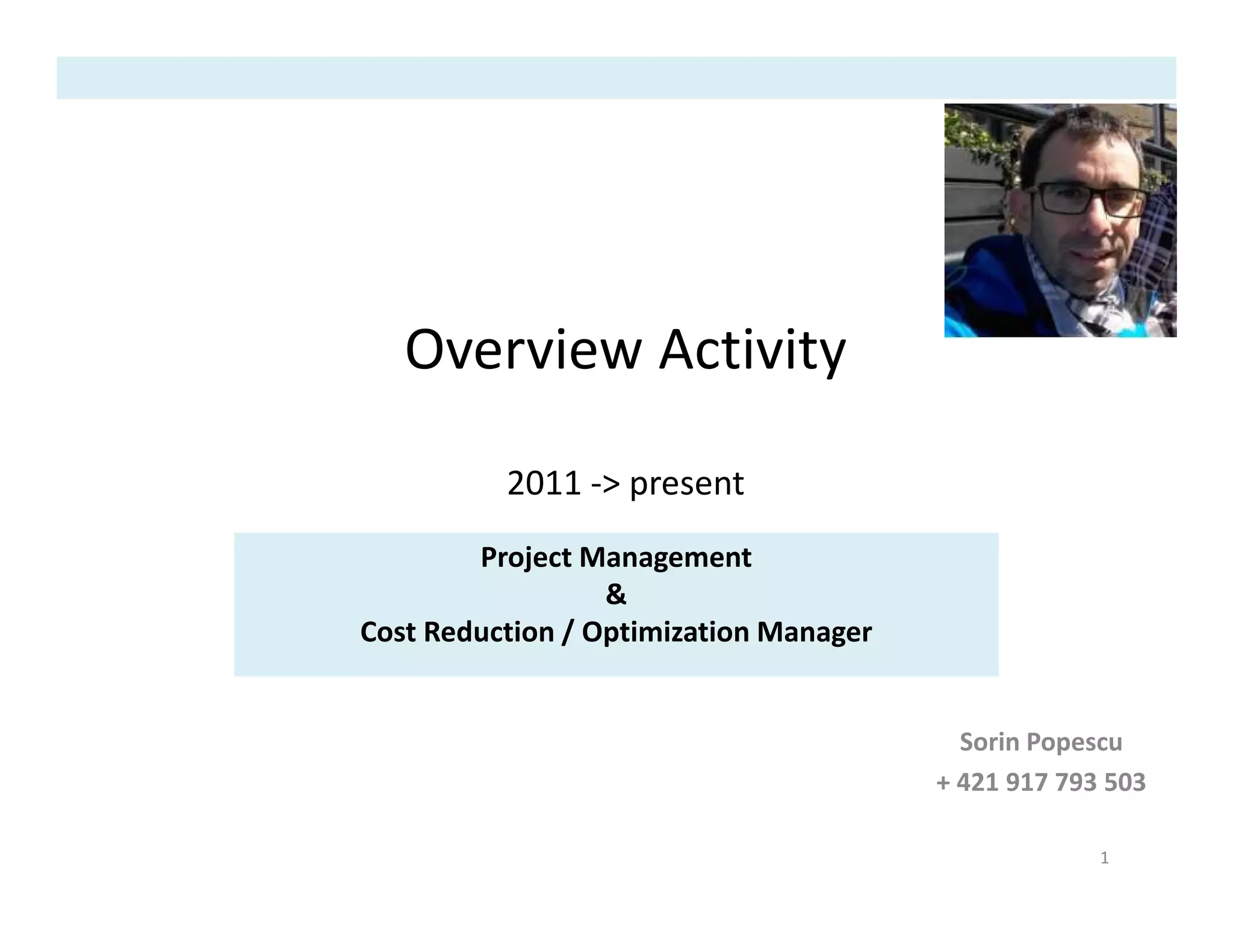 Overview Activity

2011 -> present

Project Management
&
Cost Reduction / Optimization Manager

Sorin Popescu
+ 421 917 793 503

1